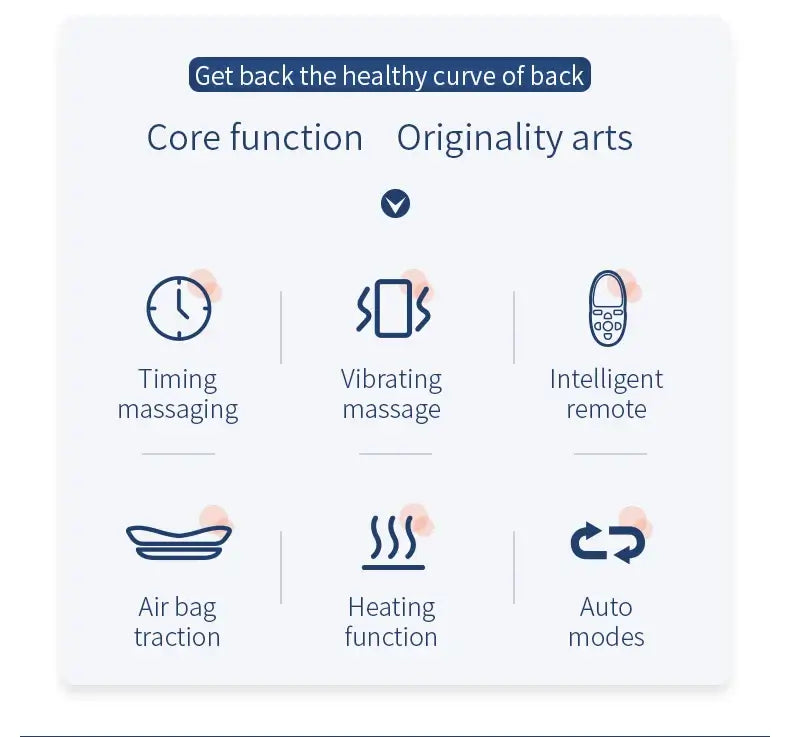 Get back the healthy curve of back

Core function Originality arts

Timing massaging

Vibrating massage

Intelligent remote

Air bag traction

Heating function

Auto modes